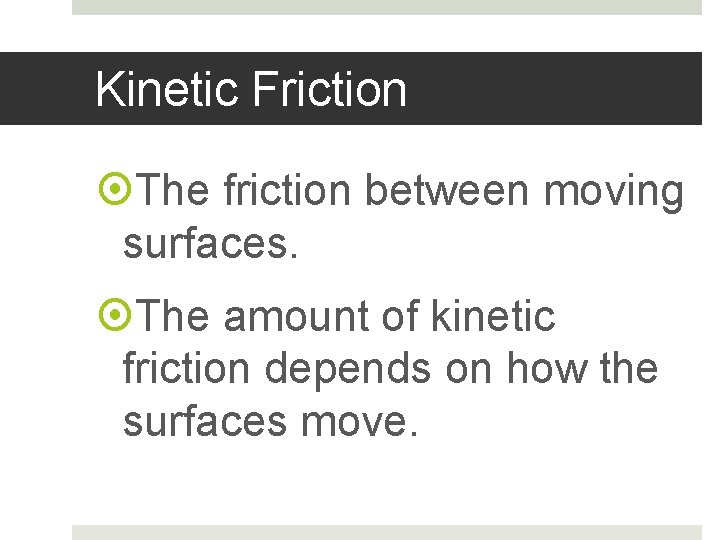 Kinetic Friction

The friction between moving surfaces.

The amount of kinetic friction depends on how the surfaces move.